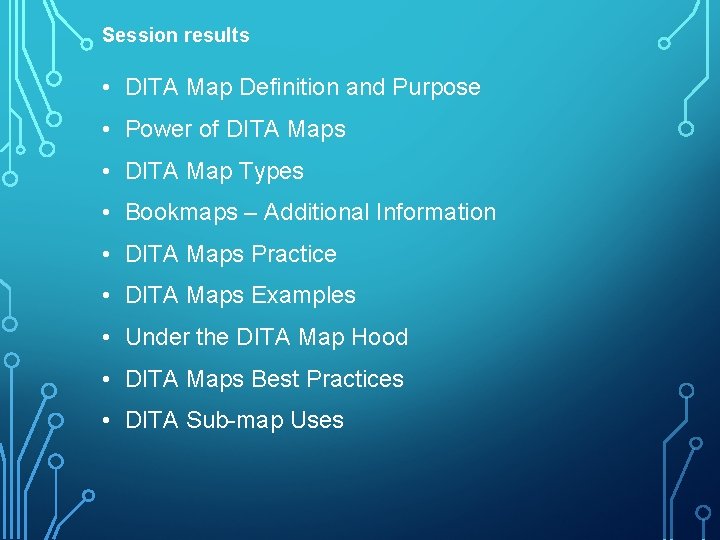 Session results

• DITA Map Definition and Purpose
• Power of DITA Maps
• DITA Map Types
• Bookmaps – Additional Information
• DITA Maps Practice
• DITA Maps Examples
• Under the DITA Map Hood
• DITA Maps Best Practices
• DITA Sub-map Uses